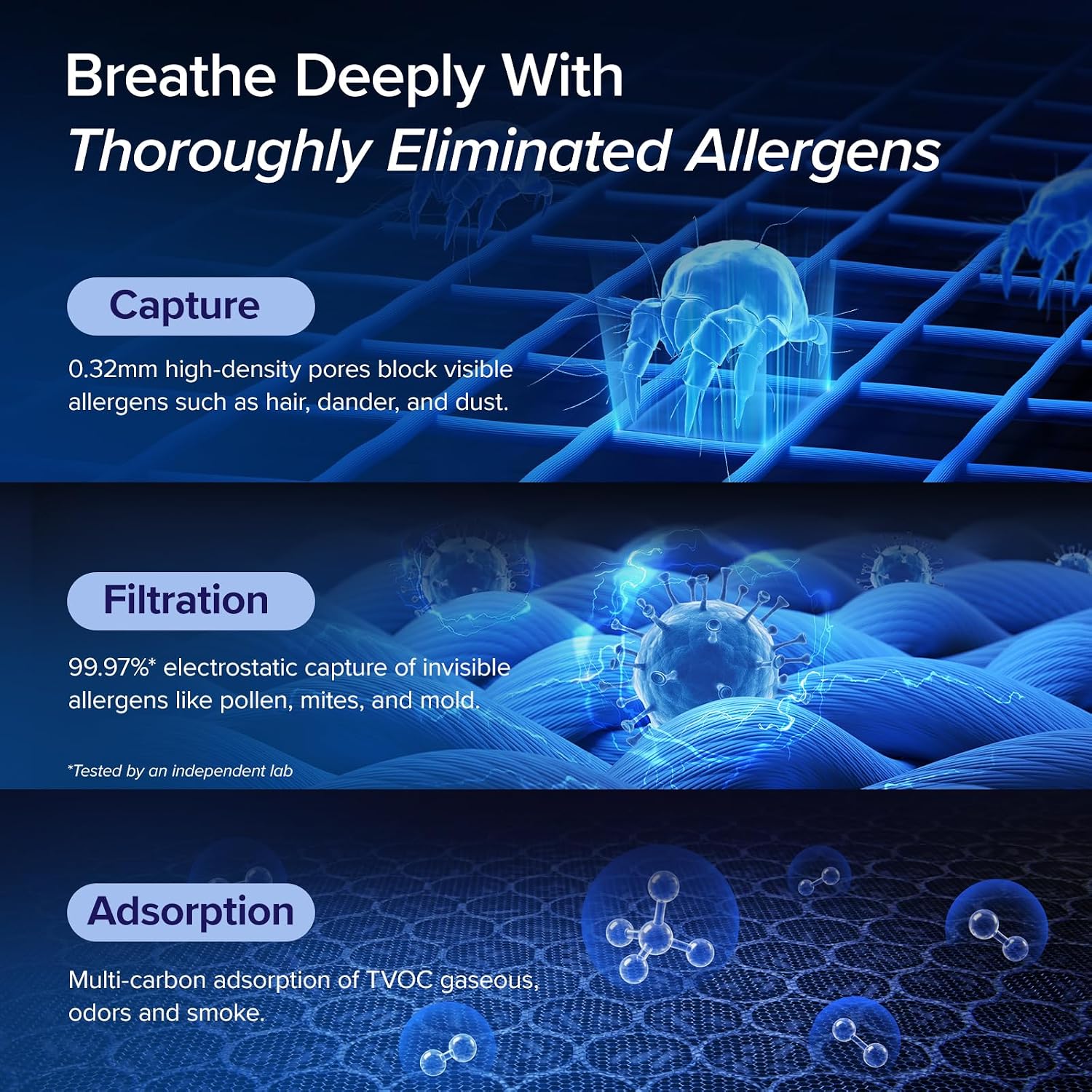 Breathe Deeply With
Thoroughly Eliminated Allergens

Capture

0.32mm high-density pores block visible allergens such as hair, dander, and dust.

Filtration

99.97%* electrostatic capture of invisible allergens like pollen, mites, and mold.

*Tested by an independent lab

Adsorption

Multi-carbon adsorption of TVOC gaseous, odors and smoke.